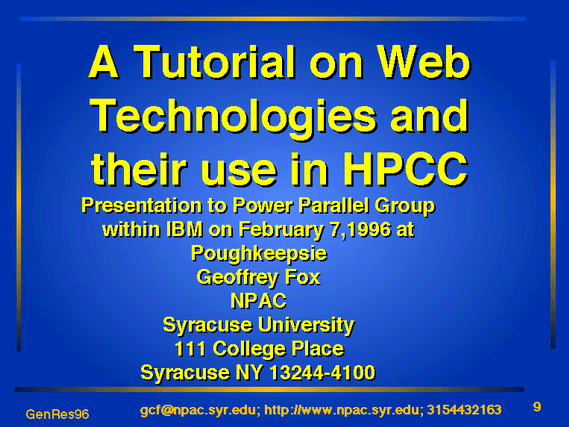 A Tutorial on Web Technologies and their use in HPCC

Presentation to Power Parallel Group within IBM on February 7,1996 at Poughkeepsie
Geoffrey Fox
NPAC
Syracuse University
111 College Place
Syracuse NY 13244-4100

GenRes96

gcf@npac.syr.edu; http://www.npac.syr.edu; 3154432163

9